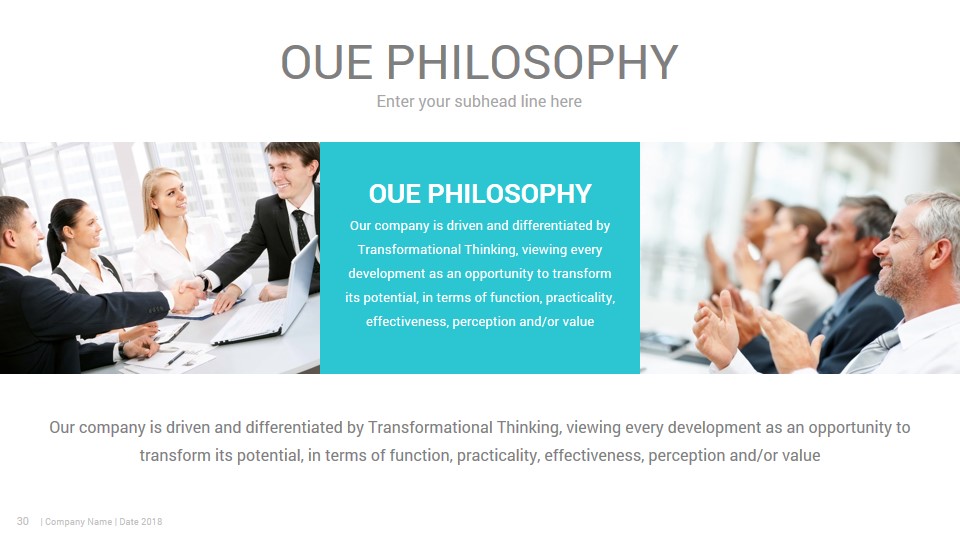 OUE PHILOSOPHY
Enter your subhead line here

OUE PHILOSOPHY
Our company is driven and differentiated by Transformational Thinking, viewing every development as an opportunity to transform its potential, in terms of function, practicality, effectiveness, perception and/or value

Our company is driven and differentiated by Transformational Thinking, viewing every development as an opportunity to transform its potential, in terms of function, practicality, effectiveness, perception and/or value

30 | Company Name | Date 2018